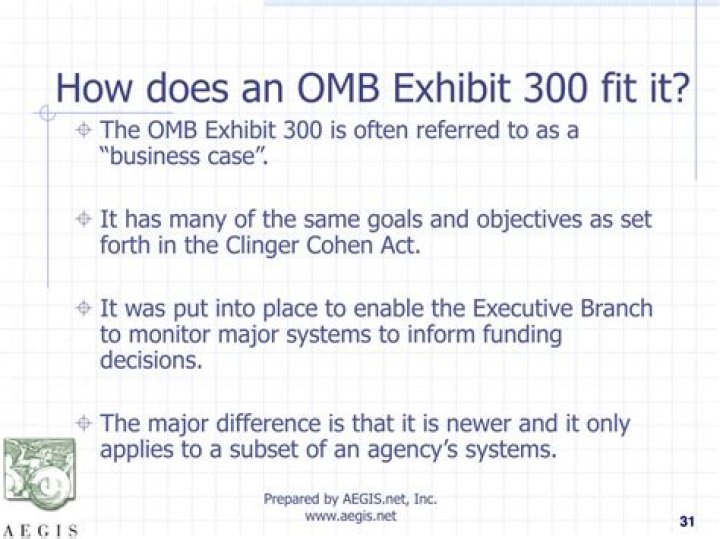 How does an OMB Exhibit 300 fit it?

The OMB Exhibit 300 is often referred to as a "business case".

It has many of the same goals and objectives as set forth in the Clinger Cohen Act.

It was put into place to enable the Executive Branch to monitor major systems to inform funding decisions.

The major difference is that it is newer and it only applies to a subset of an agency's systems.

AEGIS

Prepared by AEGIS.net, Inc.
www.aegis.net

31